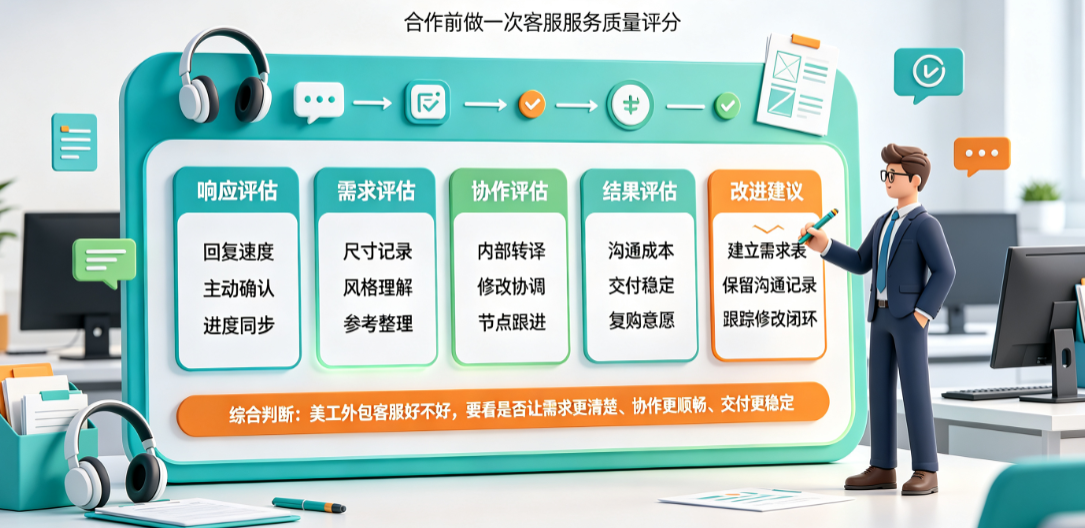 合作前做一次客服服务质量评分

响应评估
回复速度
主动确认
进度同步

需求评估
尺寸记录
风格理解
参考整理

协作评估
内部转译
修改协调
节点跟进

结果评估
沟通成本
交付稳定
复购意愿

改进建议
建立需求表
保留沟通记录
跟踪修改闭环

综合判断：美工外包客服好不好，要看是否让需求更清楚、协作更顺畅、交付更稳定